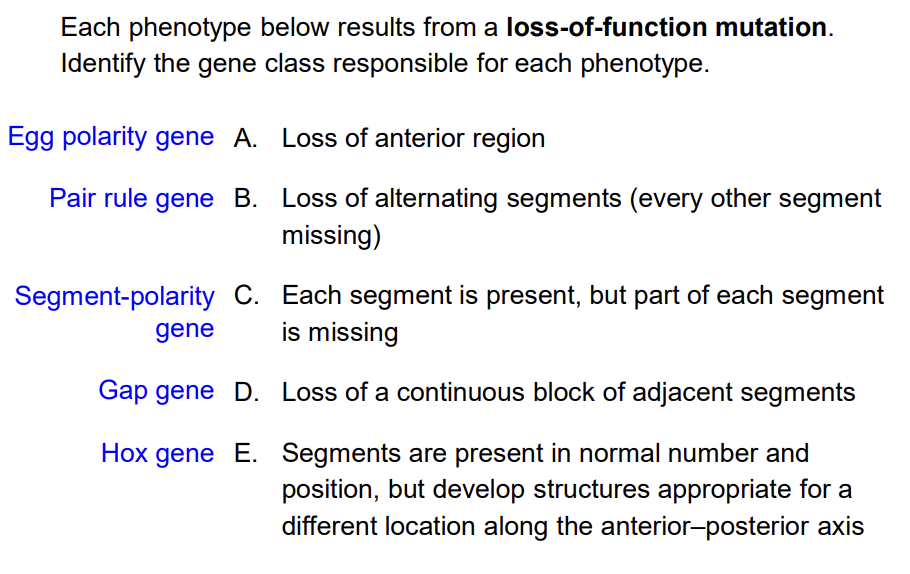 Each phenotype below results from a **loss-of-function mutation**. Identify the gene class responsible for each phenotype.

Egg polarity gene A. Loss of anterior region

Pair rule gene B. Loss of alternating segments (every other segment missing)

Segment-polarity gene C. Each segment is present, but part of each segment is missing

Gap gene D. Loss of a continuous block of adjacent segments

Hox gene E. Segments are present in normal number and position, but develop structures appropriate for a different location along the anterior–posterior axis